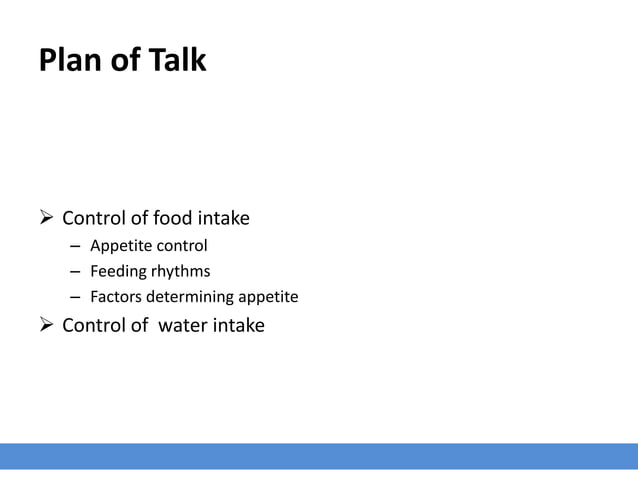 Plan of Talk

➢ Control of food intake
– Appetite control
– Feeding rhythms
– Factors determining appetite
➢ Control of  water intake